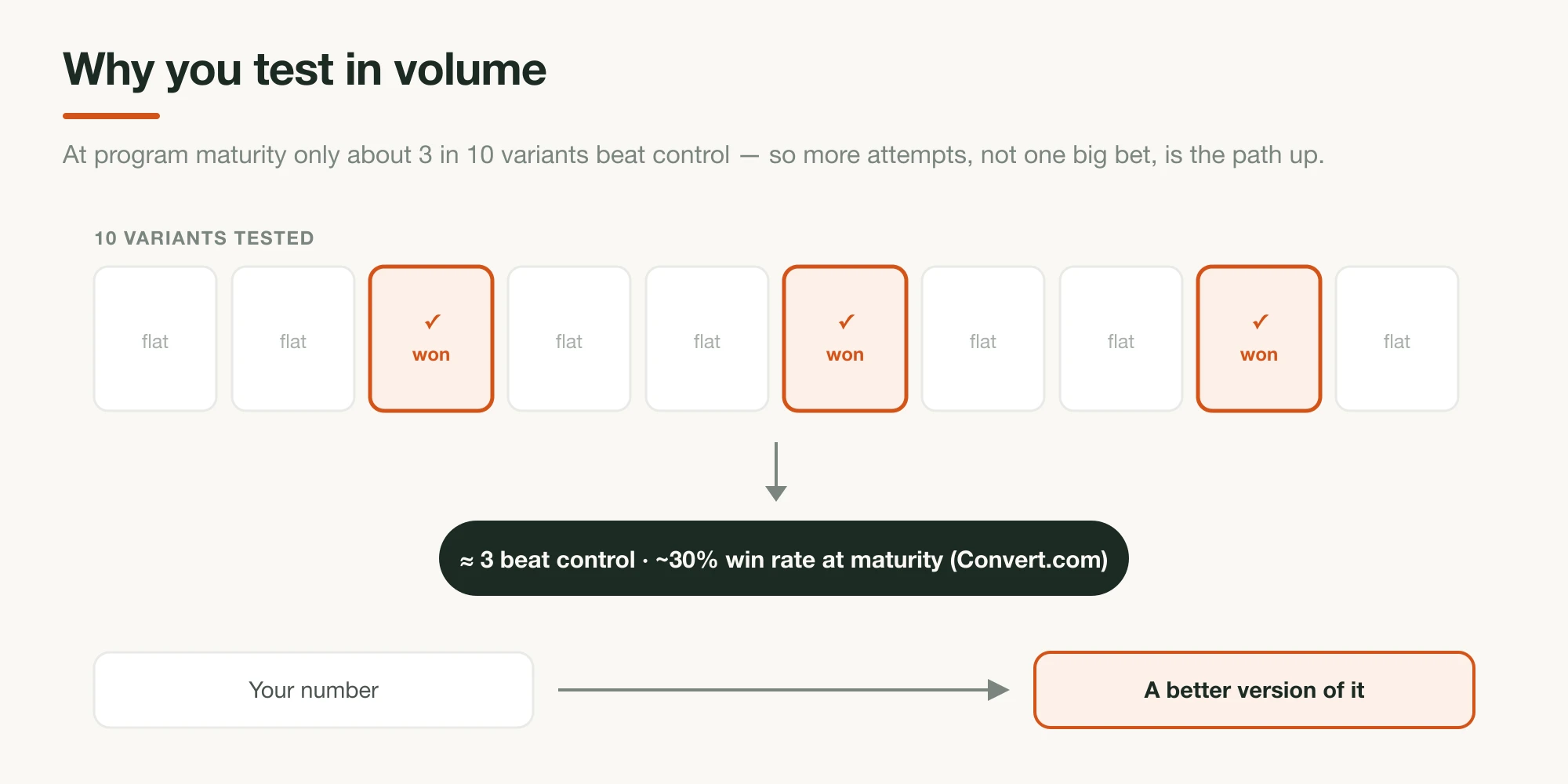 Why you test in volume

At program maturity only about 3 in 10 variants beat control — so more attempts, not one big bet, is the path up.

10 VARIANTS TESTED

flat

flat

✓
won

flat

flat

✓
won

flat

flat

✓
won

flat

≈ 3 beat control · ~30% win rate at maturity (Convert.com)

Your number

A better version of it